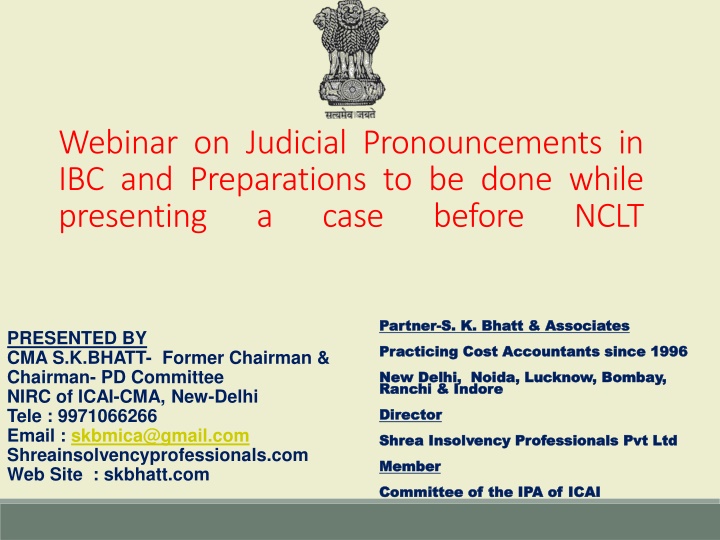 सत्यमेव जयते

Webinar on Judicial Pronouncements in IBC and Preparations to be done while presenting a case before NCLT

PRESENTED BY
CMA S.K.BHATT- Former Chairman & Chairman- PD Committee
NIRC of ICAI-CMA, New-Delhi
Tele : 9971066266
Email : skbmica@gmail.com
Shreainsolvencyprofessionals.com
Web Site : skbhatt.com

Partner-S. K. Bhatt & Associates

Practicing Cost Accountants since 1996

New Delhi, Noida, Lucknow, Bombay, Ranchi & Indore

Director

Shrea Insolvency Professionals Pvt Ltd

Member

Committee of the IPA of ICAI